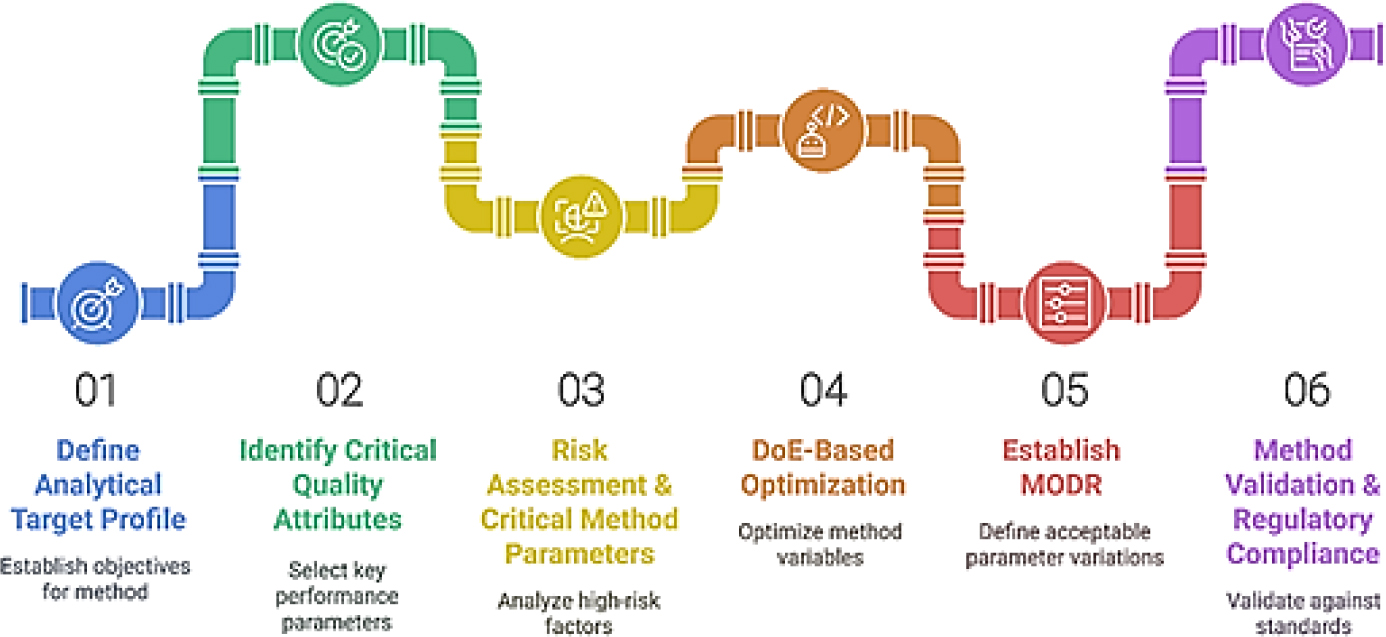 01

Define Analytical Target Profile

Establish objectives for method

02

Identify Critical Quality Attributes

Select key performance parameters

03

Risk Assessment & Critical Method Parameters

Analyze high-risk factors

04

DoE-Based Optimization

Optimize method variables

05

Establish MODR

Define acceptable parameter variations

06

Method Validation & Regulatory Compliance

Validate against standards